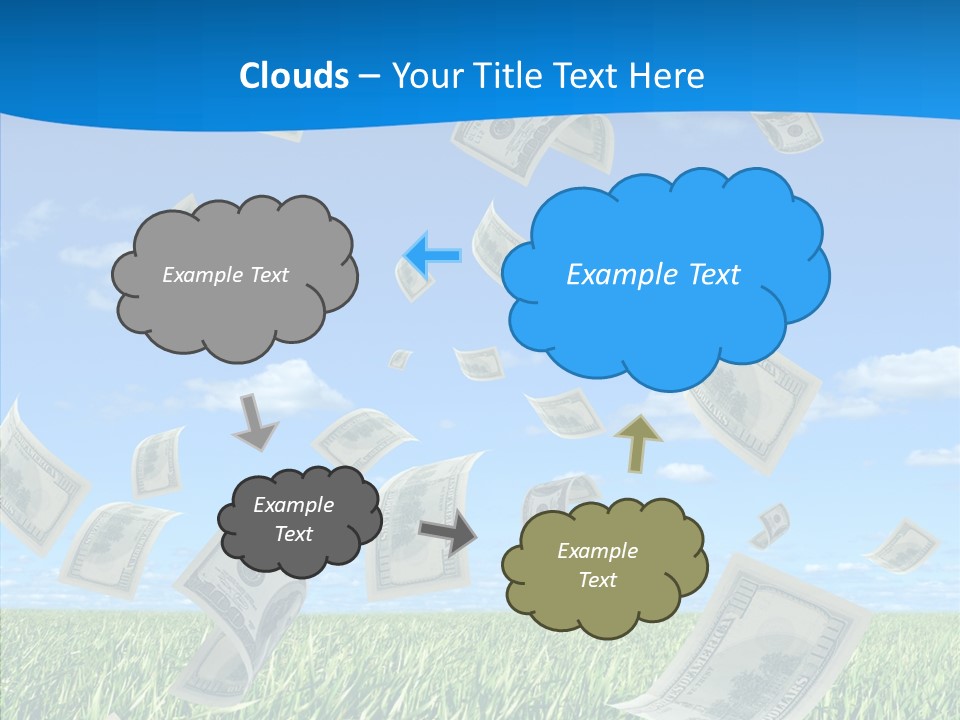 Clouds – Your Title Text Here

Example Text

Example Text

Example Text

Example Text